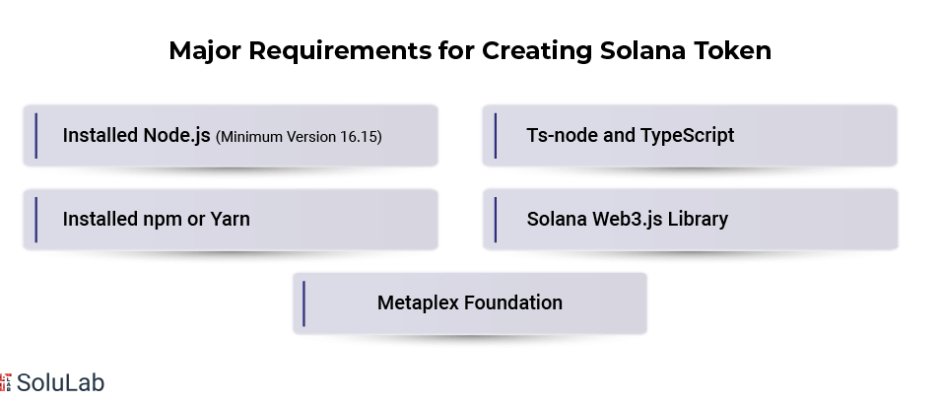 Major Requirements for Creating Solana Token

Installed Node.js (Minimum Version 16.15)

Ts-node and TypeScript

Installed npm or Yarn

Solana Web3.js Library

Metaplex Foundation

SoluLab